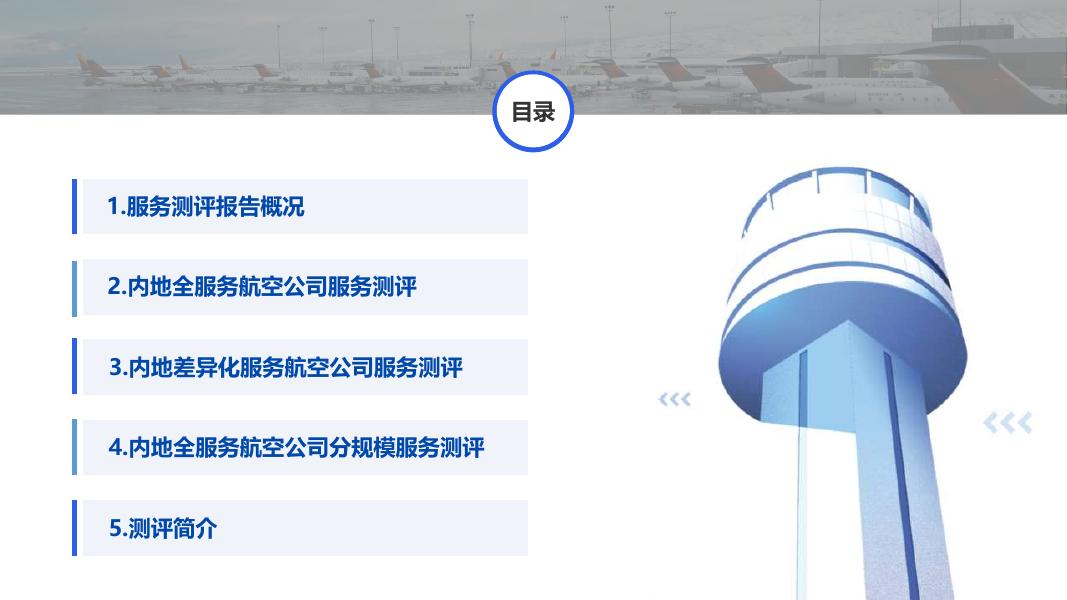 目录

1.服务测评报告概况

2.内地全服务航空公司服务测评

3.内地差异化服务航空公司服务测评

4.内地全服务航空公司分规模服务测评

5.测评简介